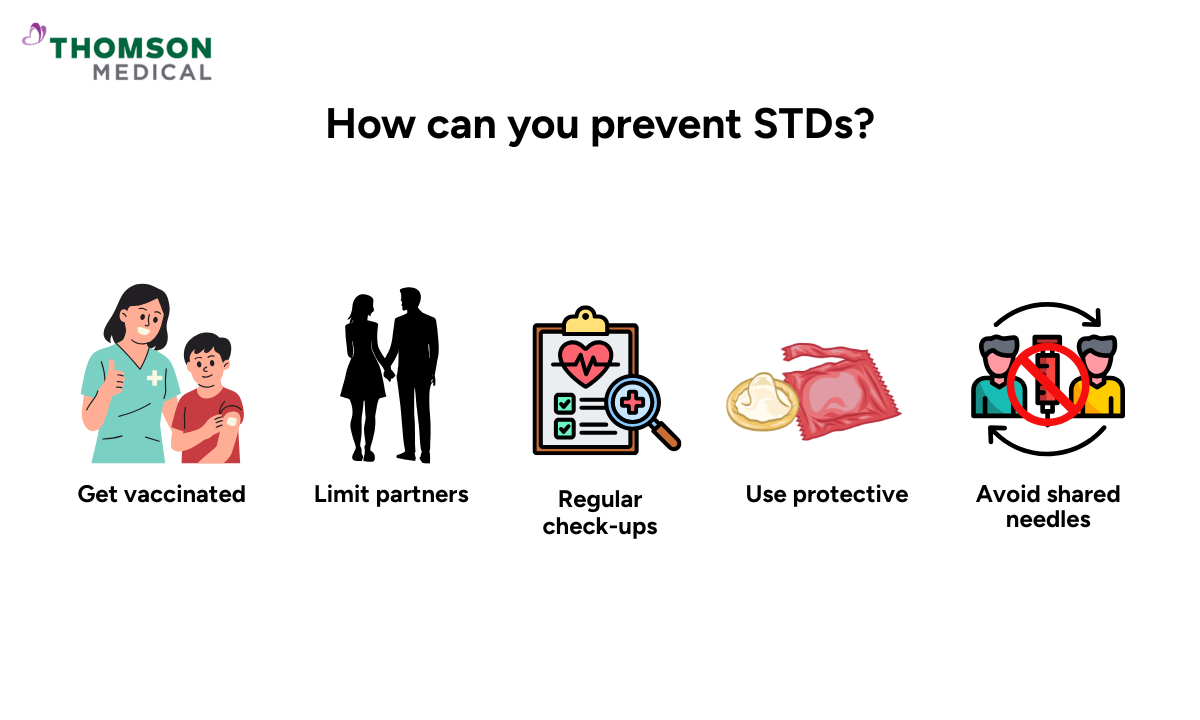 THOMSON MEDICAL

How can you prevent STDs?

Get vaccinated

Limit partners

Regular check-ups

Use protective

Avoid shared needles